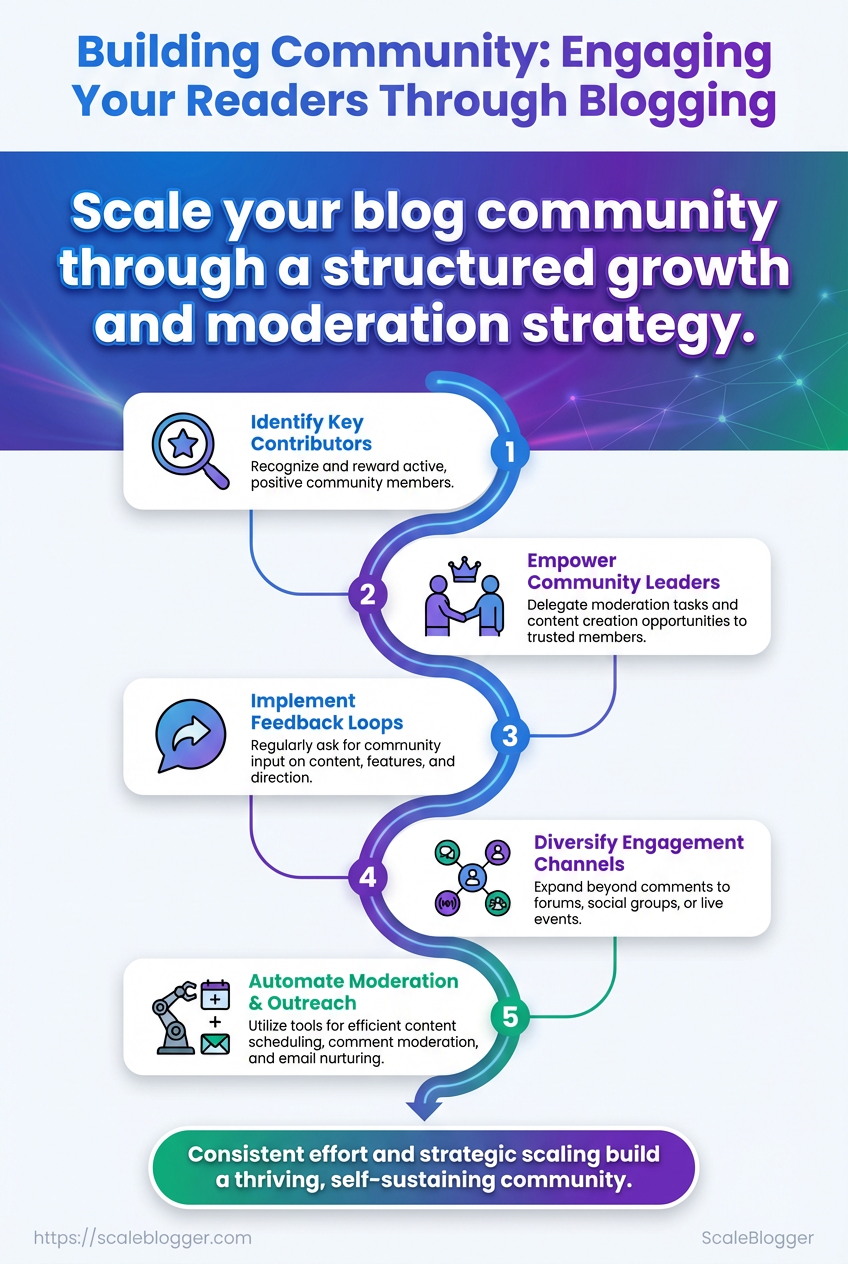 Building Community: Engaging Your Readers Through Blogging

Scale your blog community through a structured growth and moderation strategy.

1

Identify Key Contributors
Recognize and reward active, positive community members.

2

Empower Community Leaders
Delegate moderation tasks and content creation opportunities to trusted members.

3

Implement Feedback Loops
Regularly ask for community input on content, features, and direction.

4

Diversify Engagement Channels
Expand beyond comments to forums, social groups, or live events.

5

Automate Moderation & Outreach
Utilize tools for efficient content scheduling, comment moderation, and email nurturing.

Consistent effort and strategic scaling build a thriving, self-sustaining community.

https://scaleblogger.com

ScaleBlogger